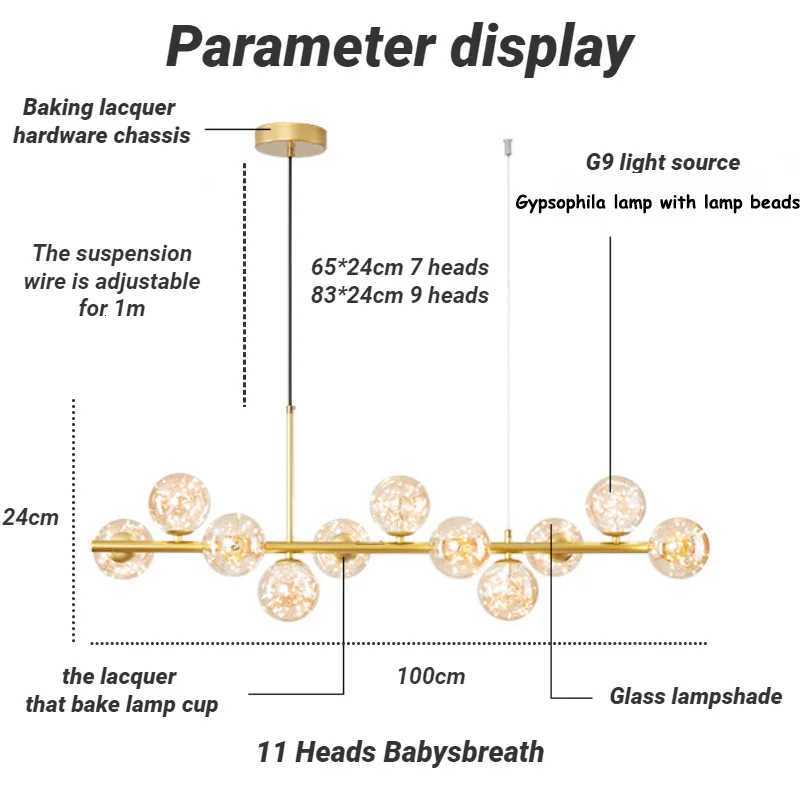 Parameter display

Baking lacquer hardware chassis

G9 light source

Gypsophila lamp with lamp beads

The suspension wire is adjustable for 1m

65*24cm 7 heads
83*24cm 9 heads

24cm

the lacquer that bake lamp cup

100cm

Glass lampshade

11 Heads Babysbreath